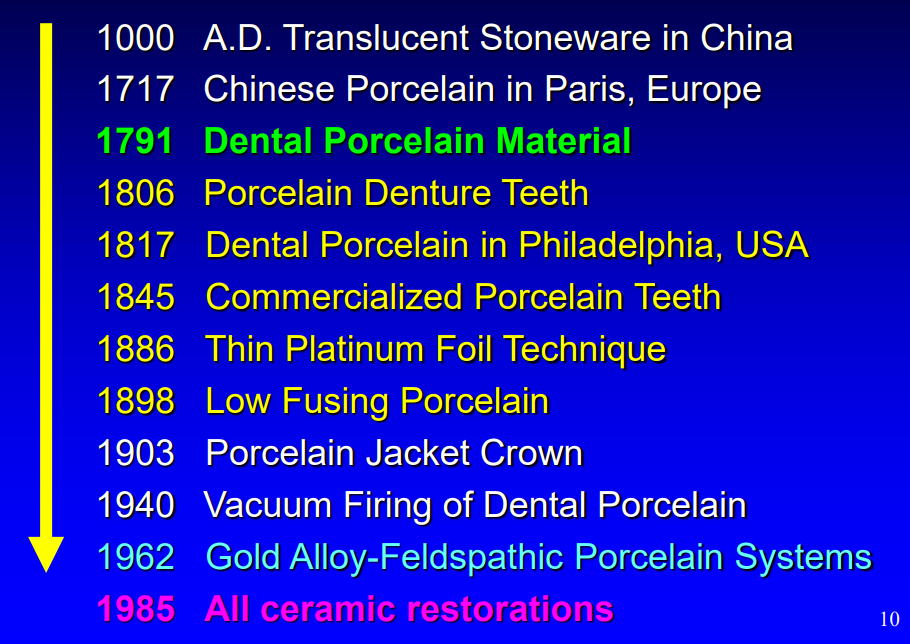 1000 A.D. Translucent Stoneware in China
1717 Chinese Porcelain in Paris, Europe
1791 Dental Porcelain Material
1806 Porcelain Denture Teeth
1817 Dental Porcelain in Philadelphia, USA
1845 Commercialized Porcelain Teeth
1886 Thin Platinum Foil Technique
1898 Low Fusing Porcelain
1903 Porcelain Jacket Crown
1940 Vacuum Firing of Dental Porcelain
1962 Gold Alloy-Feldspathic Porcelain Systems
1985 All ceramic restorations

10